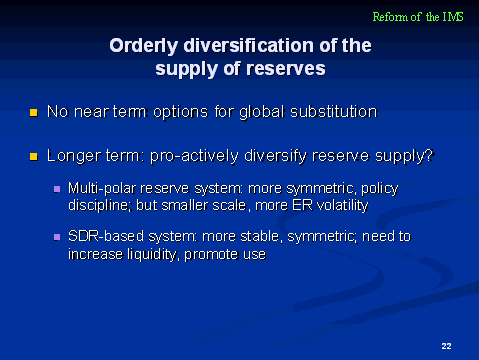 Reform of the IMS

Orderly diversification of the supply of reserves

No near term options for global substitution

Longer term: pro-actively diversify reserve supply?

Multi-polar reserve system: more symmetric, policy discipline; but smaller scale, more ER volatility

SDR-based system: more stable, symmetric; need to increase liquidity, promote use

22